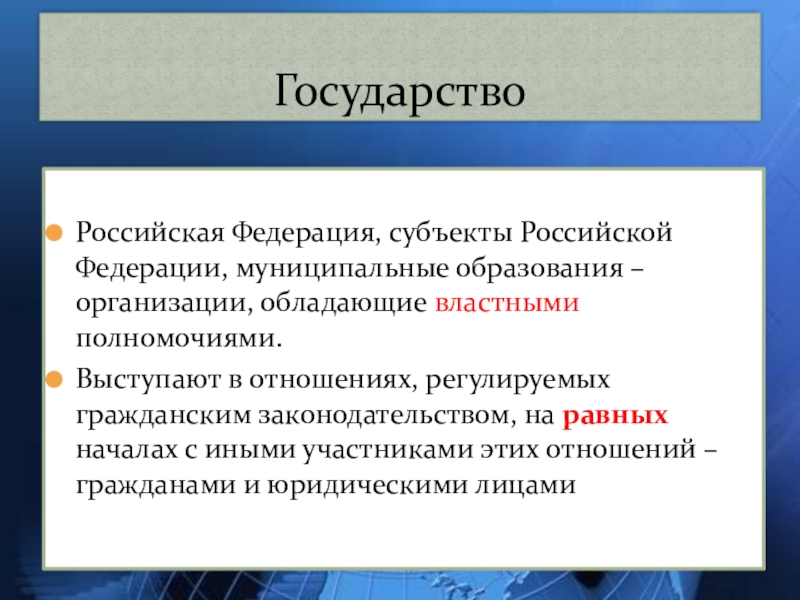 Государство

Российская Федерация, субъекты Российской Федерации, муниципальные образования – организации, обладающие властными полномочиями.

Выступают в отношениях, регулируемых гражданским законодательством, на равных началах с иными участниками этих отношений – гражданами и юридическими лицами